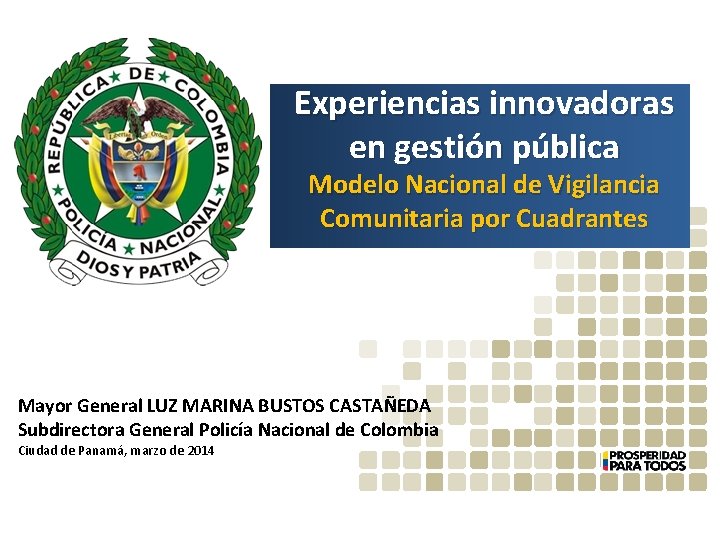 REPÚBLICA DE COLOMBIA
Libertad y Orden
POLICÍA NACIONAL
DIOS Y PATRIA

Experiencias innovadoras en gestión pública
Modelo Nacional de Vigilancia Comunitaria por Cuadrantes

Mayor General LUZ MARINA BUSTOS CASTAÑEDA
Subdirectora General Policía Nacional de Colombia
Ciudad de Panamá, marzo de 2014

PROSPERIDAD PARA TODOS